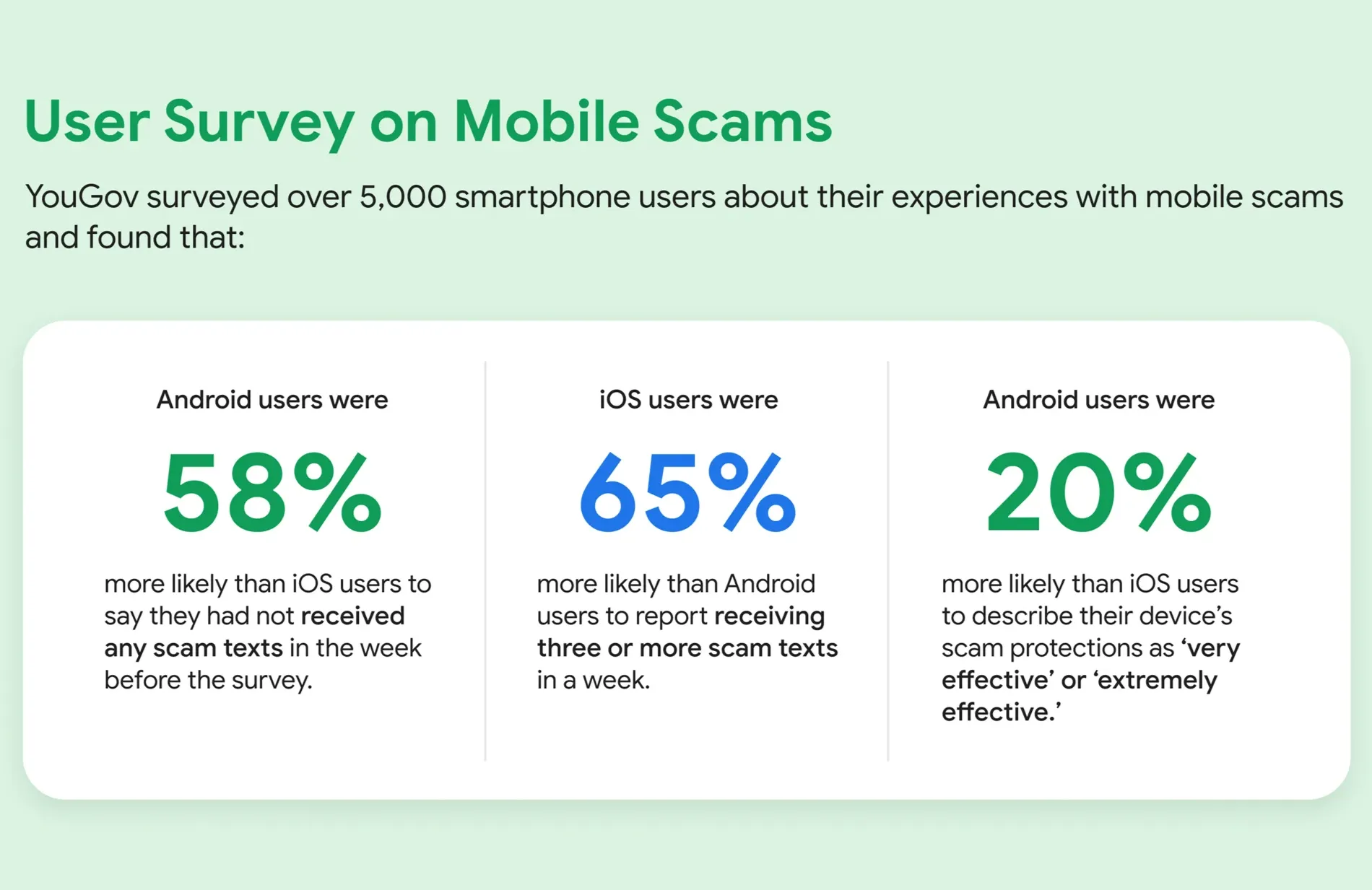 User Survey on Mobile Scams

YouGov surveyed over 5,000 smartphone users about their experiences with mobile scams and found that:

Android users were

58%

more likely than iOS users to say they had not received any scam texts in the week before the survey.

iOS users were

65%

more likely than Android users to report receiving three or more scam texts in a week.

Android users were

20%

more likely than iOS users to describe their device's scam protections as 'very effective' or 'extremely effective.'